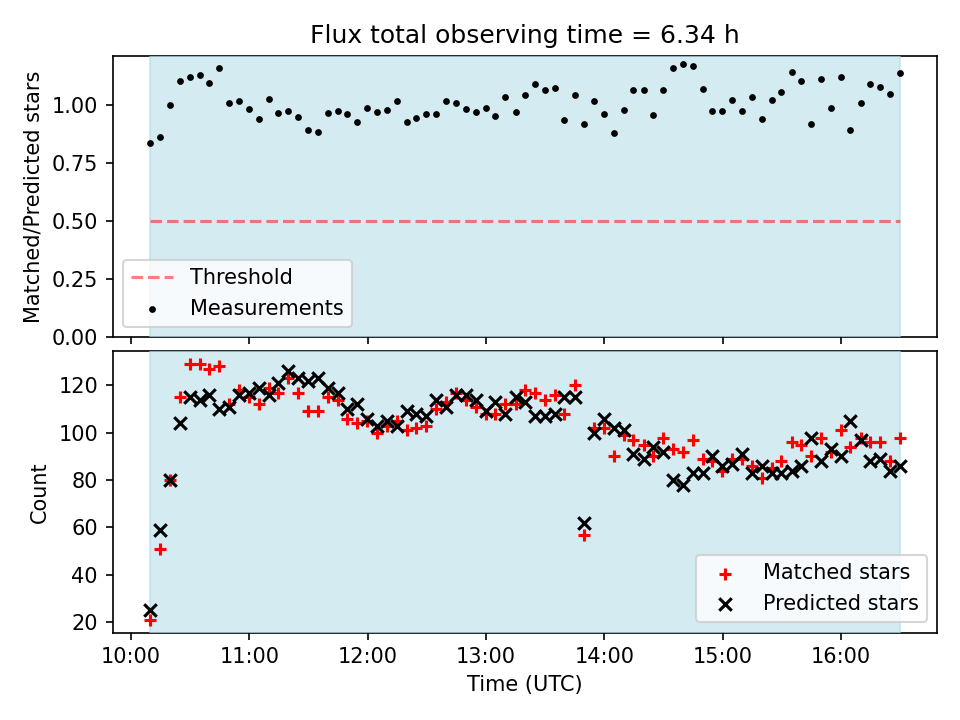 Flux total observing time = 6.34 h

Matched/Predicted stars

1.00
0.75
0.50
0.25
0.00

Threshold
Measurements

Count

120
100
80
60
40
20

Matched stars
Predicted stars

10:00 11:00 12:00 13:00 14:00 15:00 16:00
Time (UTC)